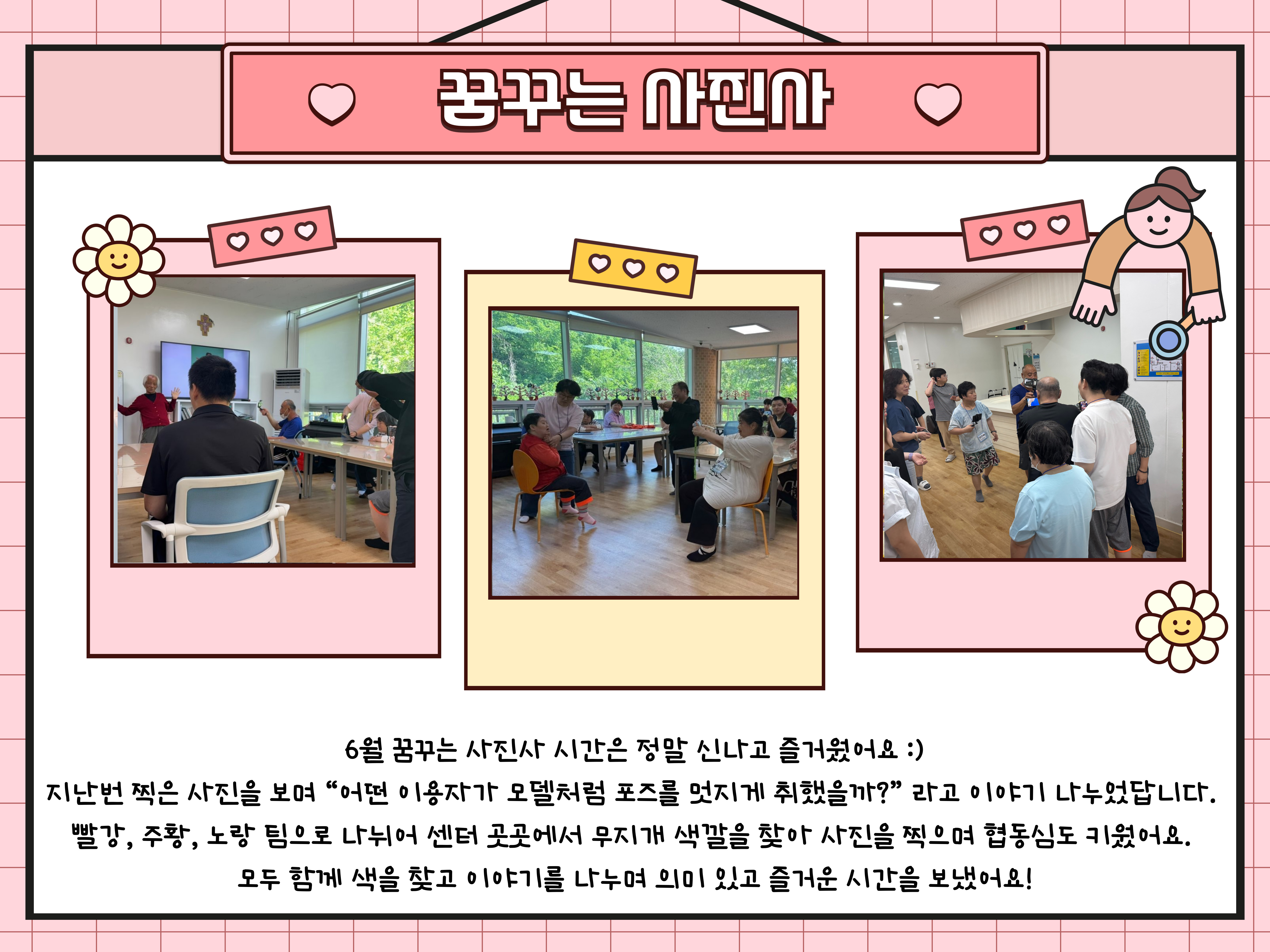 꿈꾸는 사진사

6월 꿈꾸는 사진사 시간은 정말 신나고 즐거웠어요 :)
지난번 찍은 사진을 보며 “어떤 이용자가 모델처럼 포즈를 멋지게 취했을까?” 라고 이야기 나누었답니다.
빨강, 주황, 노랑 팀으로 나뉘어 센터 곳곳에서 무지개 색깔을 찾아 사진을 찍으며 협동심도 키웠어요.
모두 함께 색을 찾고 이야기를 나누며 의미 있고 즐거운 시간을 보냈어요!